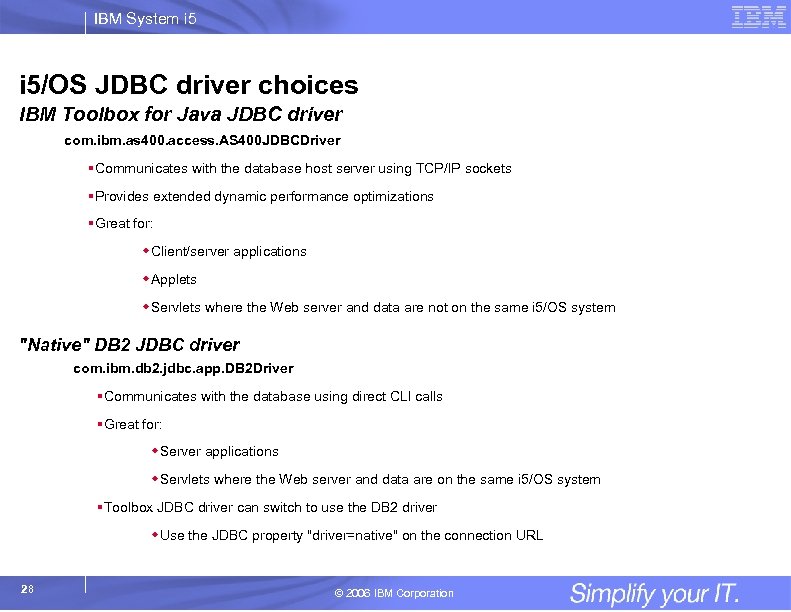 IBM System i5

IBM

i5/OS JDBC driver choices

IBM Toolbox for Java JDBC driver

com.ibm.as400.access.AS400JDBCDriver

▪Communicates with the database host server using TCP/IP sockets

▪Provides extended dynamic performance optimizations

▪Great for:

◆Client/server applications

◆Applets

◆Servlets where the Web server and data are not on the same i5/OS system

"Native" DB2 JDBC driver

com.ibm.db2.jdbc.app.DB2Driver

▪Communicates with the database using direct CLI calls

▪Great for:

◆Server applications

◆Servlets where the Web server and data are on the same i5/OS system

▪Toolbox JDBC driver can switch to use the DB2 driver

◆Use the JDBC property "driver=native" on the connection URL

28

© 2006 IBM Corporation

Simplify your IT.